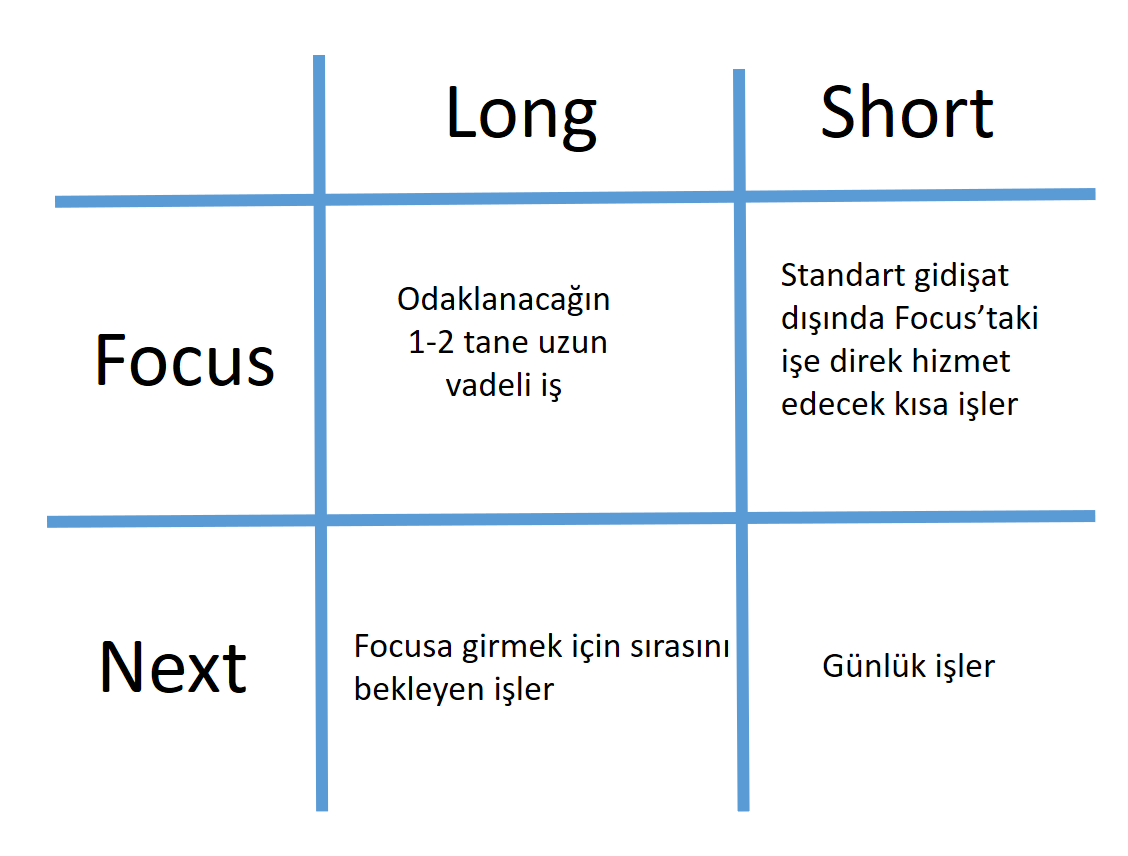 |  | Long | Short |
|---|---|---|
| Focus | Odaklanacağın 1-2 tane uzun vadeli iş | Standart gidişat dışında Focus'taki işe direk hizmet edecek kısa işler |
| Next | Focusa girmek için sırasını bekleyen işler | Günlük işler |